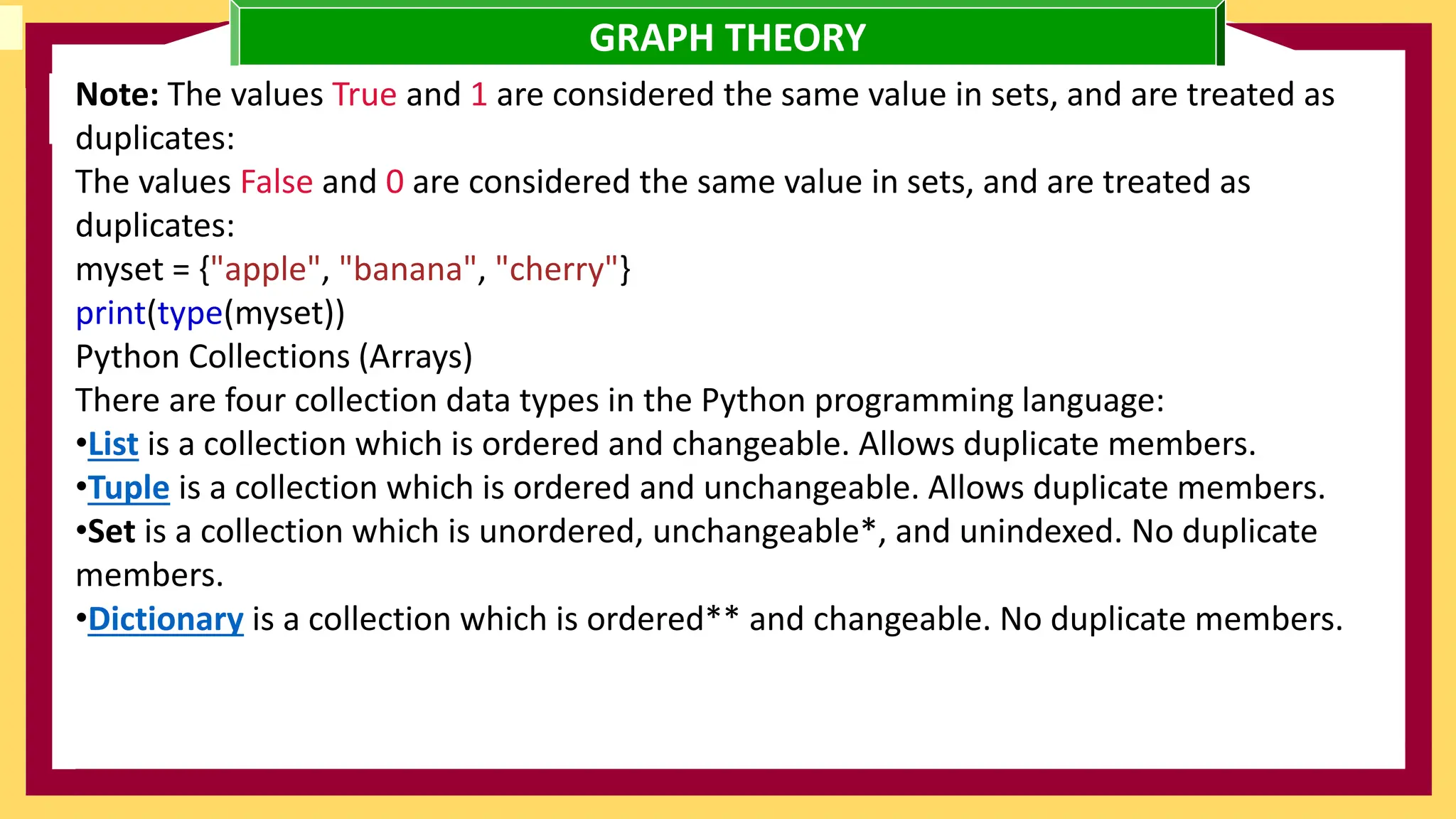 GRAPH THEORY

Note: The values True and 1 are considered the same value in sets, and are treated as duplicates:

The values False and 0 are considered the same value in sets, and are treated as duplicates:

myset = {"apple", "banana", "cherry"}
print(type(myset))

Python Collections (Arrays)

There are four collection data types in the Python programming language:

•List is a collection which is ordered and changeable. Allows duplicate members.

•Tuple is a collection which is ordered and unchangeable. Allows duplicate members.

•Set is a collection which is unordered, unchangeable*, and unindexed. No duplicate members.

•Dictionary is a collection which is ordered** and changeable. No duplicate members.